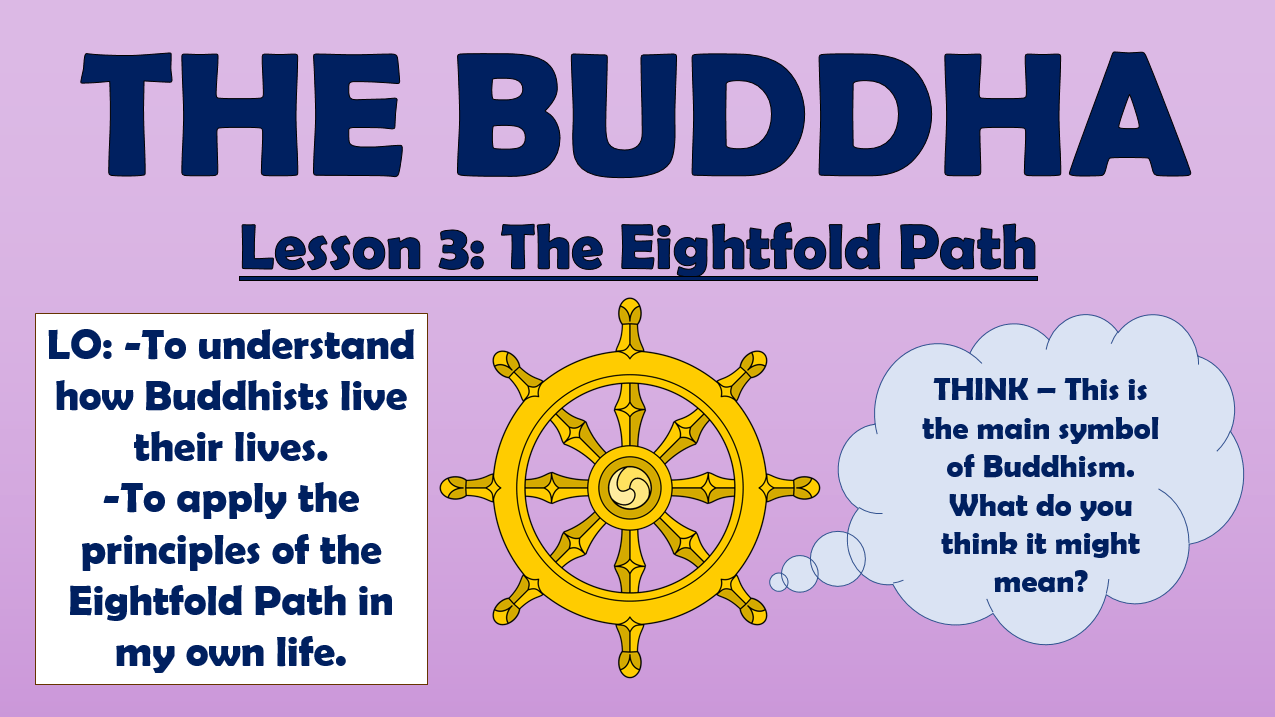 THE BUDDHA

Lesson 3: The Eightfold Path

LO: -To understand how Buddhists live their lives.
-To apply the principles of the Eightfold Path in my own life.

THINK – This is the main symbol of Buddhism. What do you think it might mean?